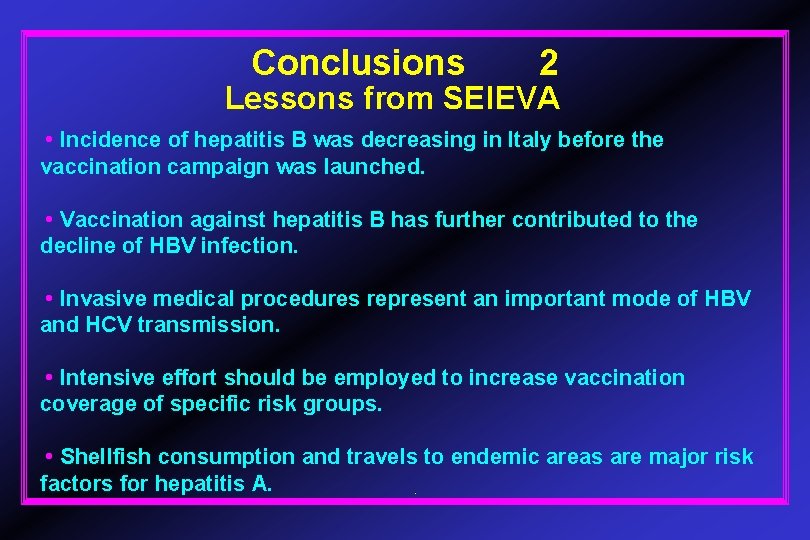 Conclusions 2
Lessons from SEIEVA

• Incidence of hepatitis B was decreasing in Italy before the vaccination campaign was launched.

• Vaccination against hepatitis B has further contributed to the decline of HBV infection.

• Invasive medical procedures represent an important mode of HBV and HCV transmission.

• Intensive effort should be employed to increase vaccination coverage of specific risk groups.

• Shellfish consumption and travels to endemic areas are major risk factors for hepatitis A.